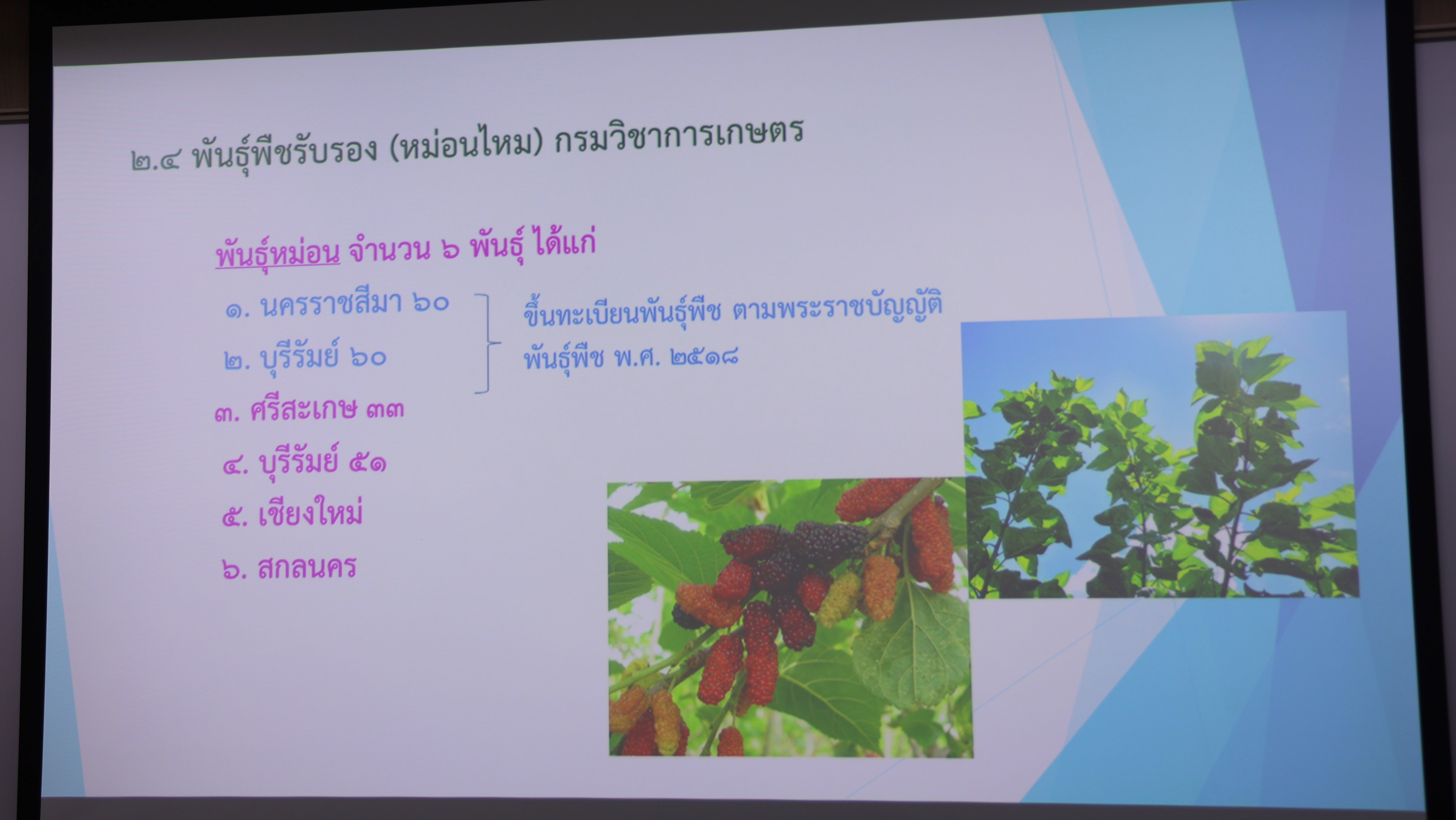 ๒.๔ พันธุ์พืชรับรอง (หม่อนไหม) กรมวิชาการเกษตร

พันธุ์หม่อน จำนวน ๖ พันธุ์ ได้แก่

๑. นครราชสีมา ๖๐

๒. บุรีรัมย์ ๖๐

ขึ้นทะเบียนพันธุ์พืช ตามพระราชบัญญัติพันธุ์พืช พ.ศ. ๒๕๑๘

๓. ศรีสะเกษ ๓๓

๔. บุรีรัมย์ ๕๑

๕. เชียงใหม่

๖. สกลนคร